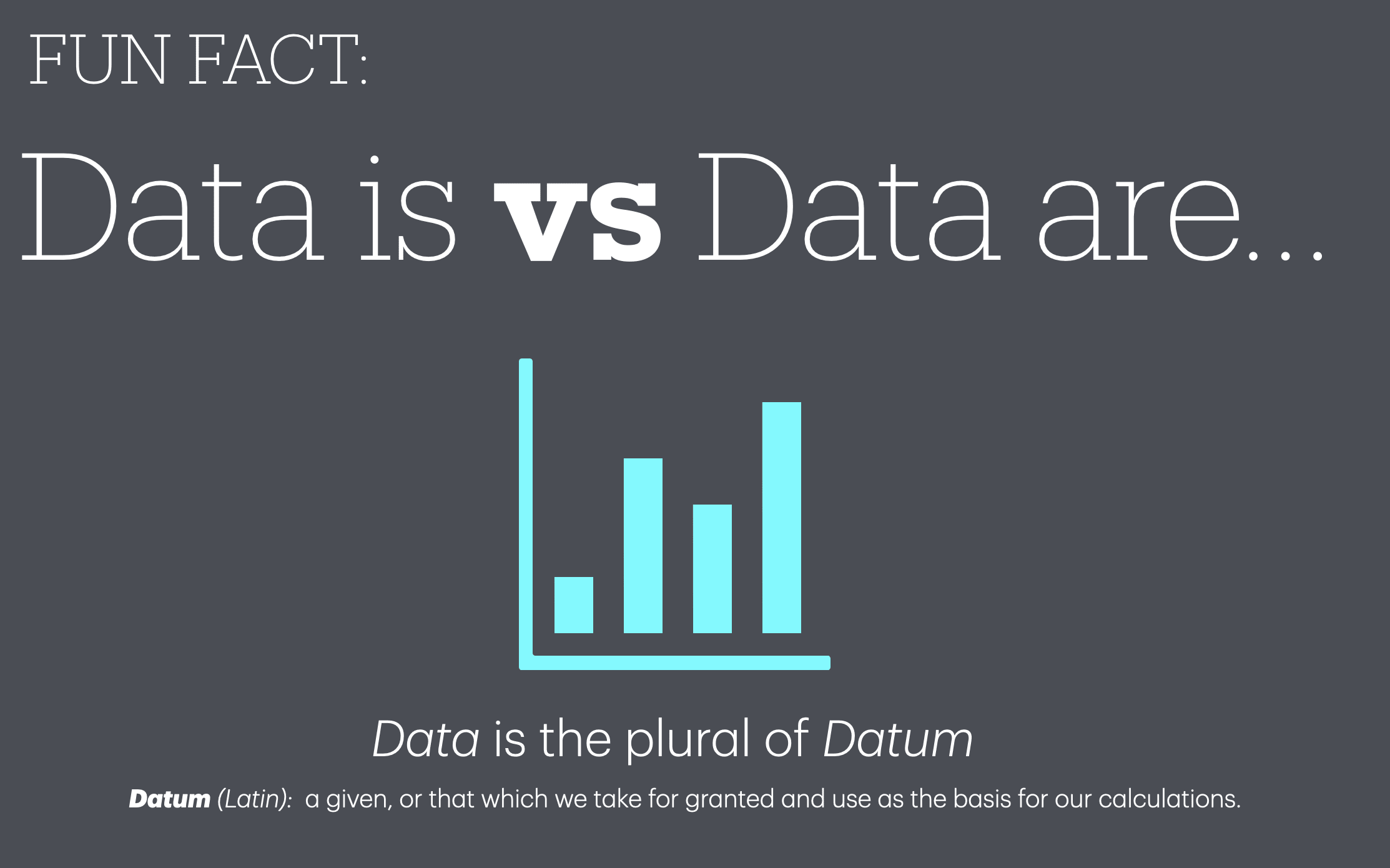 FUN FACT:

Data is vs Data are...

Data is the plural of Datum

Datum (Latin): a given, or that which we take for granted and use as the basis for our calculations.